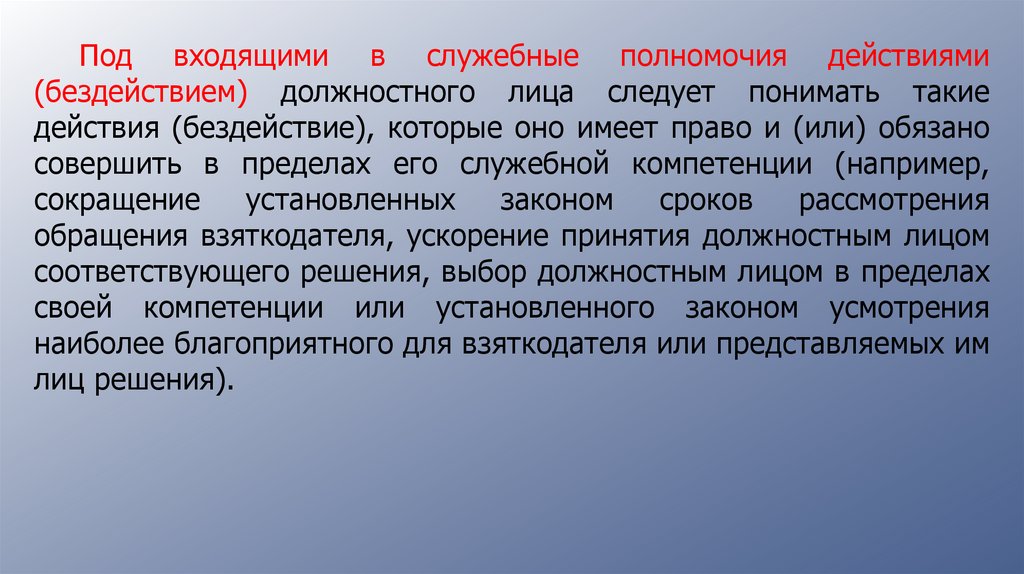 Под входящими в служебные полномочия действиями (бездействием) должностного лица следует понимать такие действия (бездействие), которые оно имеет право и (или) обязано совершить в пределах его служебной компетенции (например, сокращение установленных законом сроков рассмотрения обращения взяткодателя, ускорение принятия должностным лицом соответствующего решения, выбор должностным лицом в пределах своей компетенции или установленного законом усмотрения наиболее благоприятного для взяткодателя или представляемых им лиц решения).